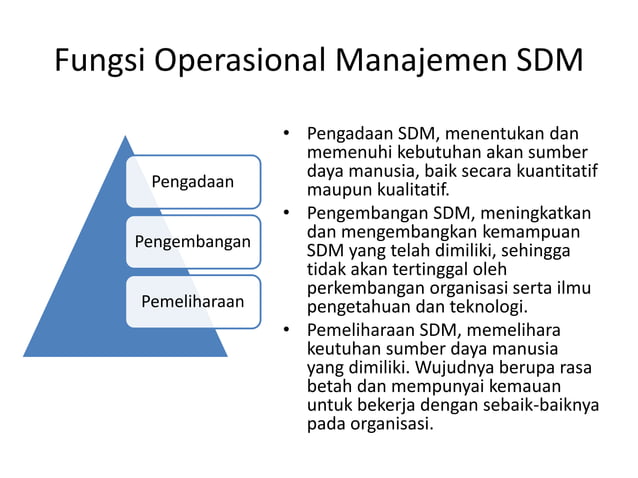 Fungsi Operasional Manajemen SDM

Pengadaan

Pengembangan

Pemeliharaan

• Pengadaan SDM, menentukan dan memenuhi kebutuhan akan sumber daya manusia, baik secara kuantitatif maupun kualitatif.
• Pengembangan SDM, meningkatkan dan mengembangkan kemampuan SDM yang telah dimiliki, sehingga tidak akan tertinggal oleh perkembangan organisasi serta ilmu pengetahuan dan teknologi.
• Pemeliharaan SDM, memelihara keutuhan sumber daya manusia yang dimiliki. Wujudnya berupa rasa betah dan mempunyai kemauan untuk bekerja dengan sebaik-baiknya pada organisasi.